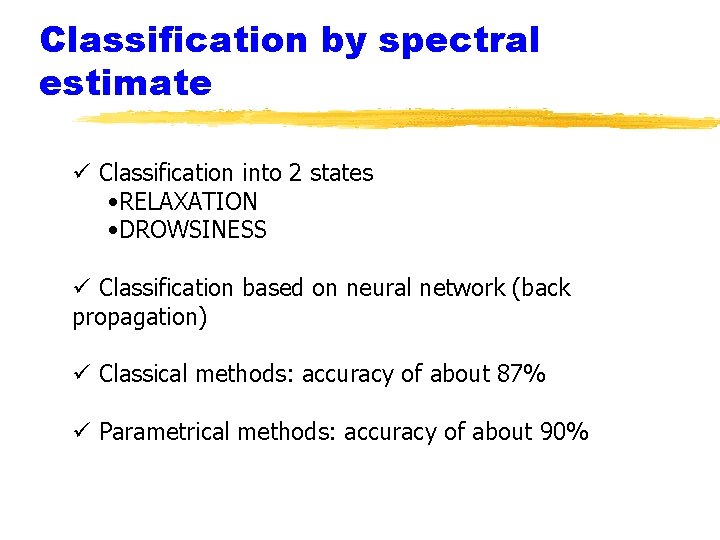 Classification by spectral estimate

✓ Classification into 2 states
•RELAXATION
•DROWSINESS

✓ Classification based on neural network (back propagation)

✓ Classical methods: accuracy of about 87%

✓ Parametrical methods: accuracy of about 90%